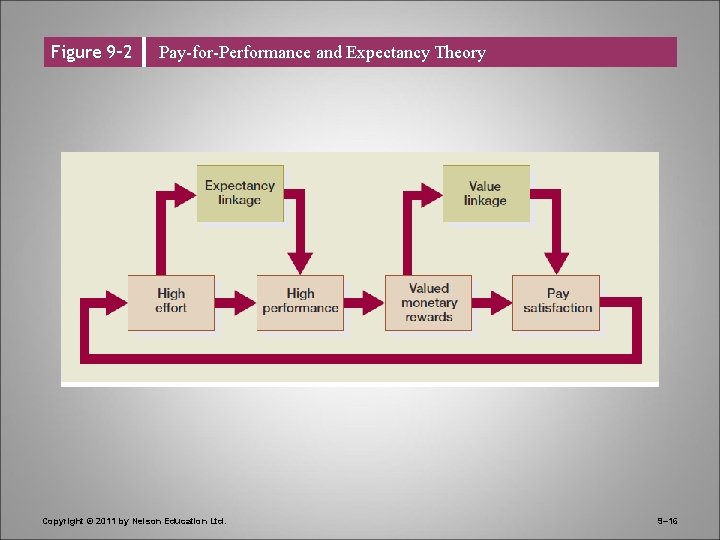 Figure 9-2 Pay-for-Performance and Expectancy Theory

Expectancy linkage

Value linkage

High effort

High performance

Valued monetary rewards

Pay satisfaction

Copyright © 2011 by Nelson Education Ltd.

9–16